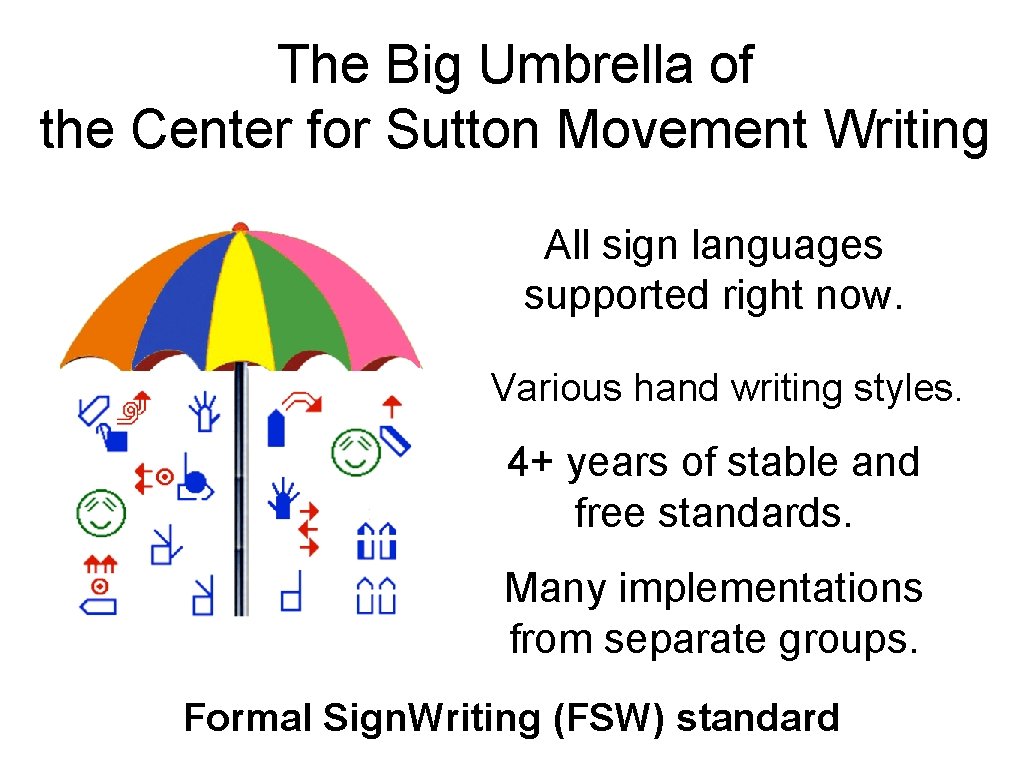 The Big Umbrella of the Center for Sutton Movement Writing

All sign languages supported right now.

Various hand writing styles.

4+ years of stable and free standards.

Many implementations from separate groups.

Formal Sign.Writing (FSW) standard